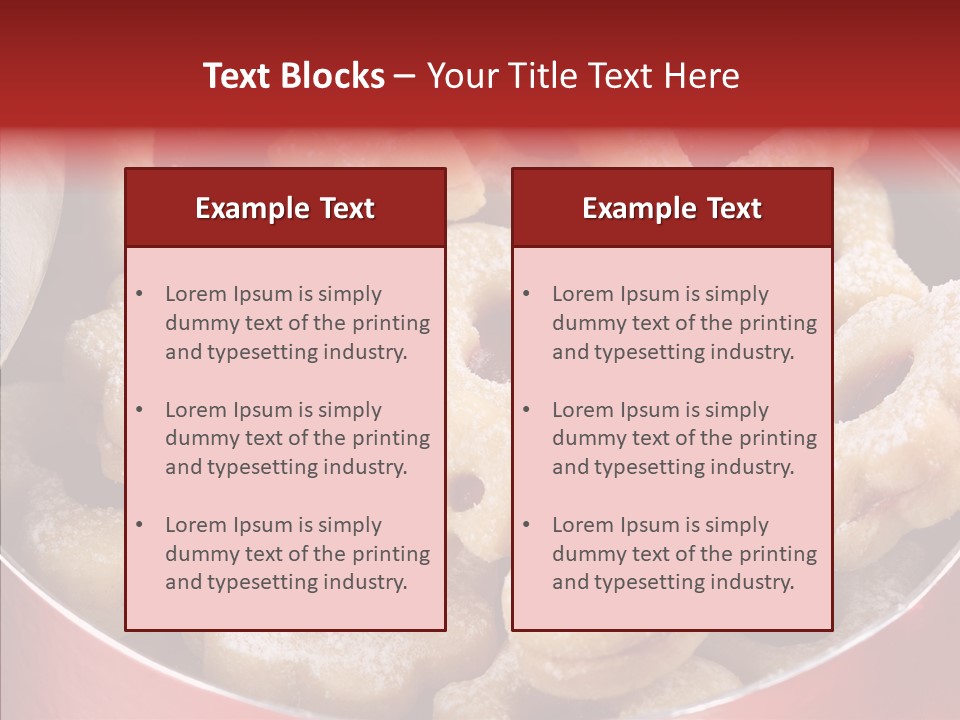 Text Blocks – Your Title Text Here

Example Text

• Lorem Ipsum is simply dummy text of the printing and typesetting industry.

• Lorem Ipsum is simply dummy text of the printing and typesetting industry.

• Lorem Ipsum is simply dummy text of the printing and typesetting industry.

Example Text

• Lorem Ipsum is simply dummy text of the printing and typesetting industry.

• Lorem Ipsum is simply dummy text of the printing and typesetting industry.

• Lorem Ipsum is simply dummy text of the printing and typesetting industry.